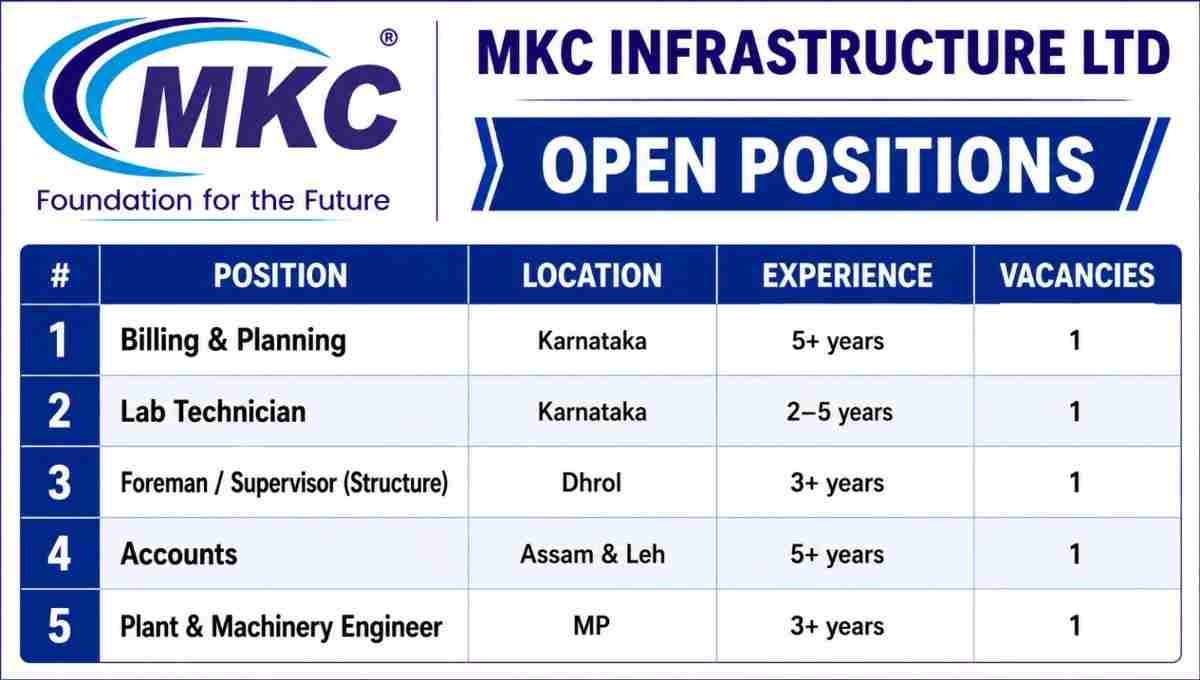 MKC®
Foundation for the Future

MKC INFRASTRUCTURE LTD

OPEN POSITIONS

| # | POSITION | LOCATION | EXPERIENCE | VACANCIES |
|---|---|---|---|---|
| 1 | Billing & Planning | Karnataka | 5+ years | 1 |
| 2 | Lab Technician | Karnataka | 2–5 years | 1 |
| 3 | Foreman / Supervisor (Structure) | Dhrol | 3+ years | 1 |
| 4 | Accounts | Assam & Leh | 5+ years | 1 |
| 5 | Plant & Machinery Engineer | MP | 3+ years | 1 |